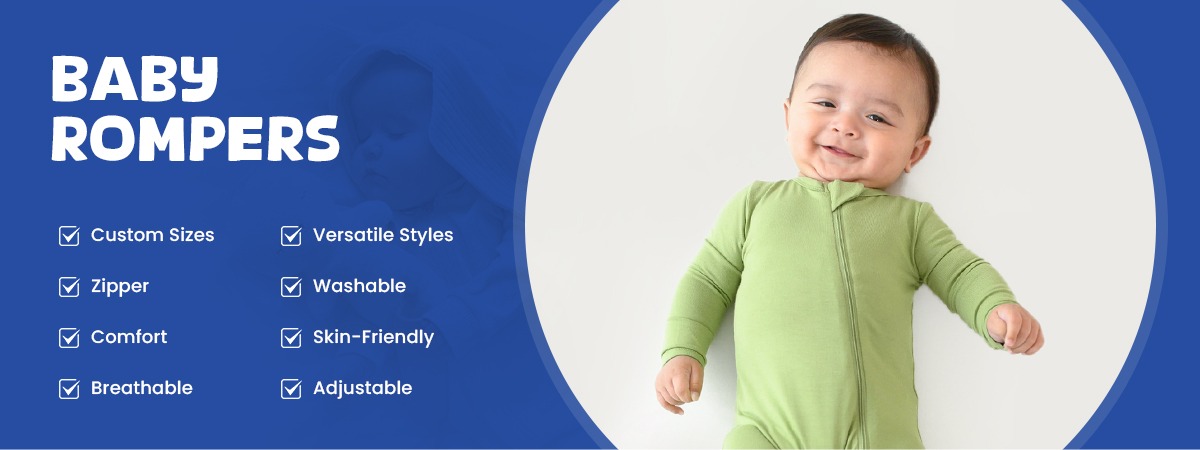 BABY ROMPERS

Custom Sizes

Zipper

Comfort

Breathable

Versatile Styles

Washable

Skin-Friendly

Adjustable